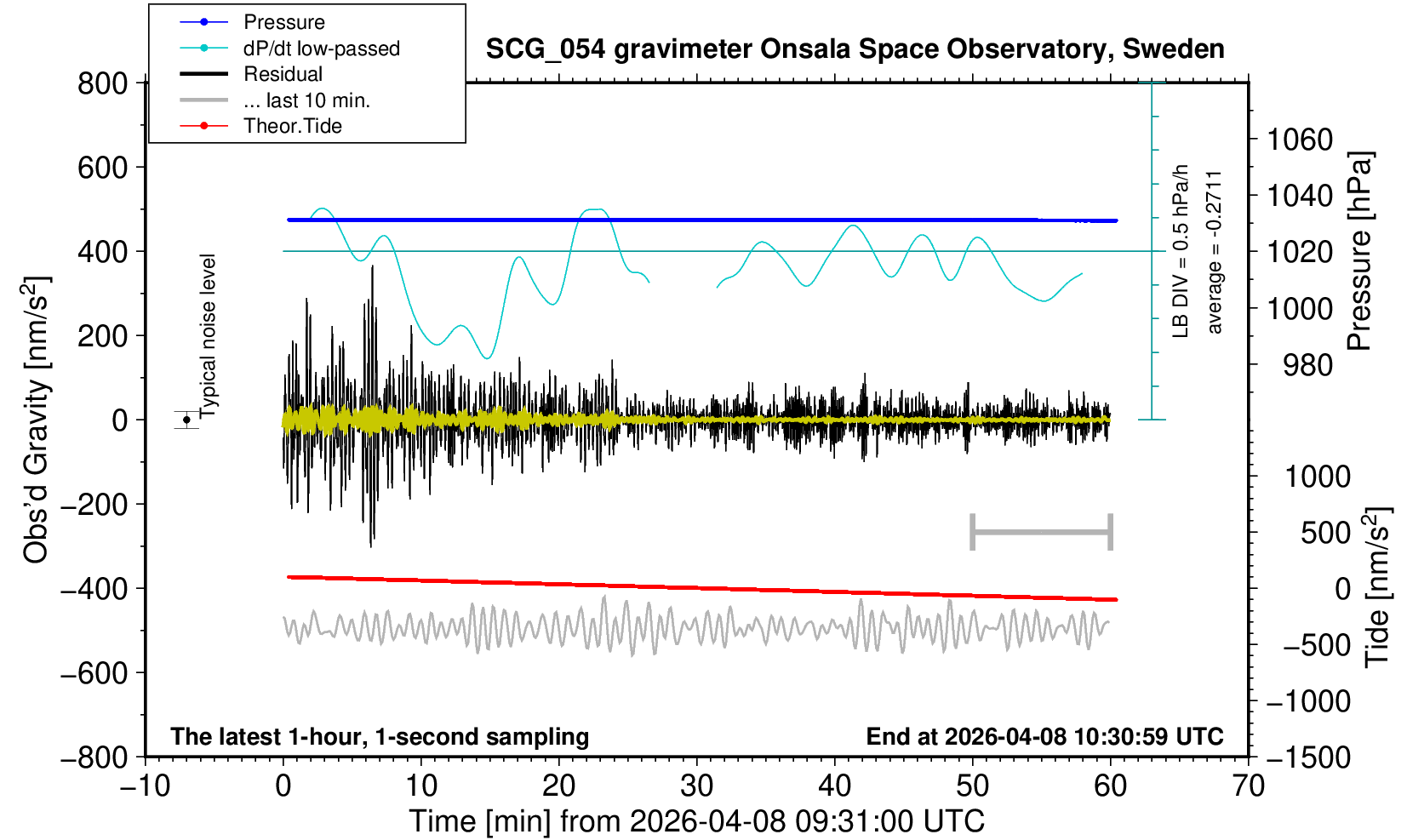 Pressure
dP/dt low-passed
Residual
... last 10 min.
Theor.Tide

SCG_054 gravimeter Onsala Space Observatory, Sweden

800
600
400
200
0
−200
−400
−600
−800

Obs'd Gravity [nm/s$^2$]

Typical noise level

LB DIV = 0.5 hPa/h
average = -0.2711

1060
1040
1020
1000
980

Pressure [hPa]

1000
500
0
−500
−1000
−1500

Tide [nm/s$^2$]

The latest 1-hour, 1-second sampling
End at 2026-04-08 10:30:59 UTC

−10
0
10
20
30
40
50
60
70

Time [min] from 2026-04-08 09:31:00 UTC